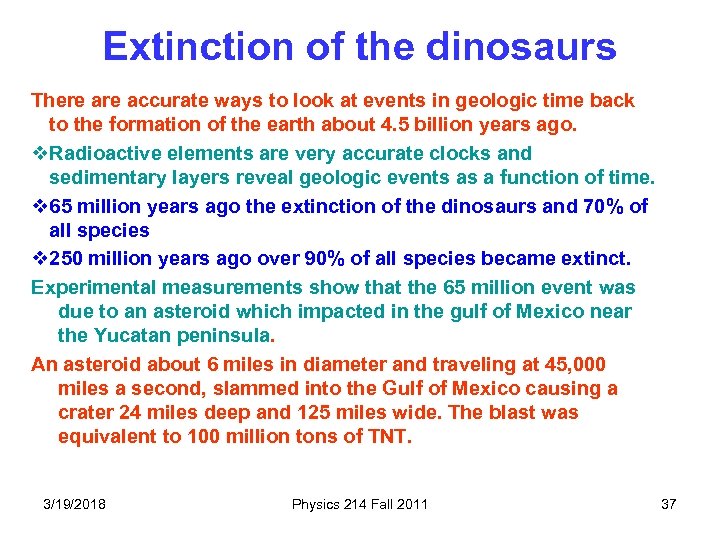 Extinction of the dinosaurs

There are accurate ways to look at events in geologic time back to the formation of the earth about 4.5 billion years ago.

❖Radioactive elements are very accurate clocks and sedimentary layers reveal geologic events as a function of time.

❖65 million years ago the extinction of the dinosaurs and 70% of all species

❖250 million years ago over 90% of all species became extinct.

Experimental measurements show that the 65 million event was due to an asteroid which impacted in the gulf of Mexico near the Yucatan peninsula.

An asteroid about 6 miles in diameter and traveling at 45,000 miles a second, slammed into the Gulf of Mexico causing a crater 24 miles deep and 125 miles wide. The blast was equivalent to 100 million tons of TNT.

3/19/2018

Physics 214 Fall 2011

37